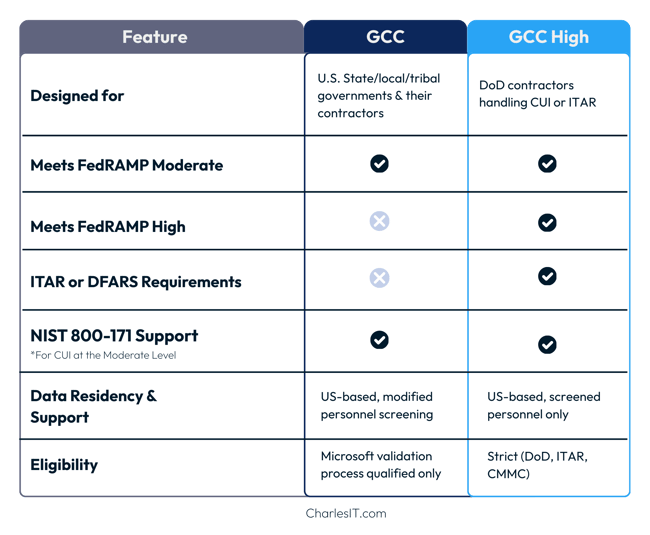 | Feature | GCC | GCC High |
|---|---|---|
| Designed for | U.S. State/local/tribal governments & their contractors | DoD contractors handling CUI or ITAR |
| Meets FedRAMP Moderate | ✓ | ✓ |
| Meets FedRAMP High | ✗ | ✓ |
| ITAR or DFARS Requirements | ✗ | ✓ |
| NIST 800-171 Support *For CUI at the Moderate Level | ✓ | ✓ |
| Data Residency & Support | US-based, modified personnel screening | US-based, screened personnel only |
| Eligibility | Microsoft validation process qualified only | Strict (DoD, ITAR, CMMC) |

CharlesIT.com